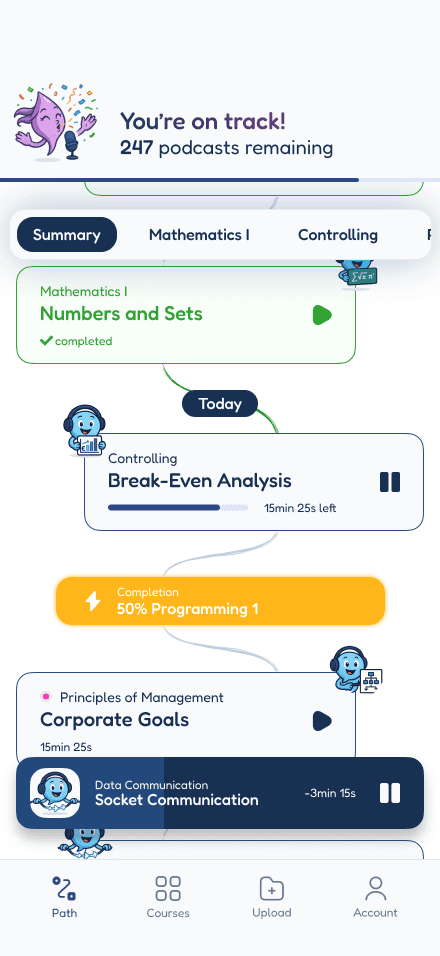 You're on track!
247 podcasts remaining

Summary
Mathematics I
Controlling

Mathematics I
Numbers and Sets
completed

Today

Controlling
Break-Even Analysis
15min 25s left

Completion
50% Programming 1

Principles of Management
Corporate Goals
15min 25s

Data Communication
Socket Communication
-3min 15s

Path
Courses
Upload
Account